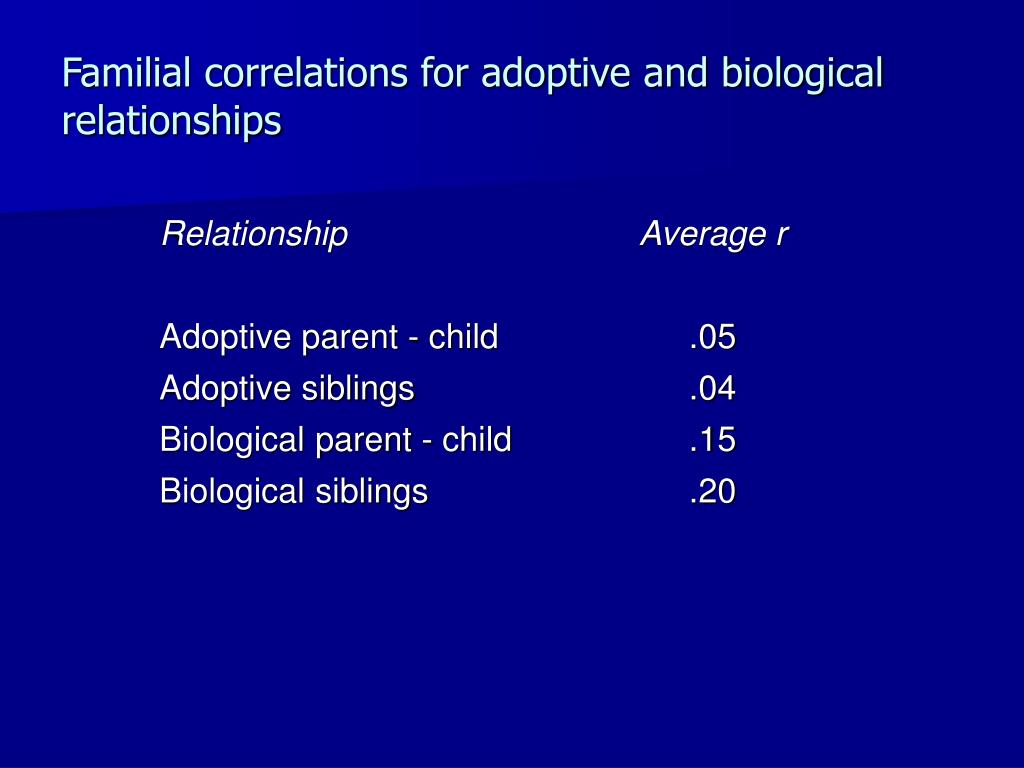 Familial correlations for adoptive and biological relationships

| Relationship | Average r |
|---|---|
| Adoptive parent - child | .05 |
| Adoptive siblings | .04 |
| Biological parent - child | .15 |
| Biological siblings | .20 |